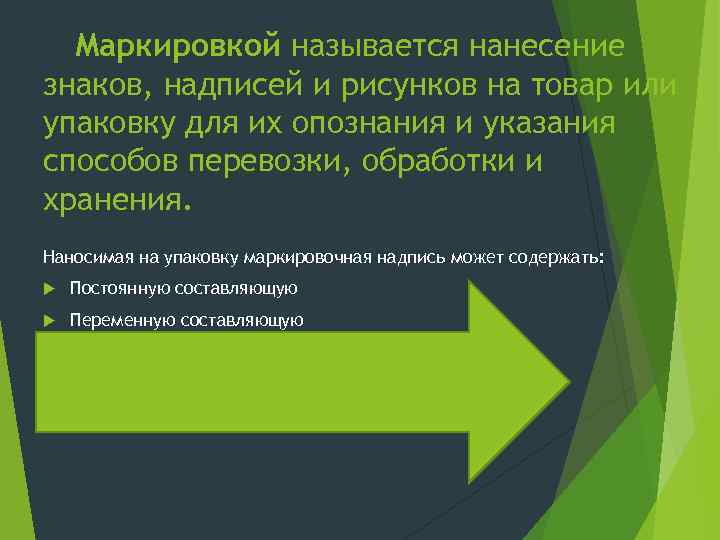 Маркировкой называется нанесение знаков, надписей и рисунков на товар или упаковку для их опознания и указания способов перевозки, обработки и хранения.

Наносимая на упаковку маркировочная надпись может содержать:

Постоянную составляющую

Переменную составляющую